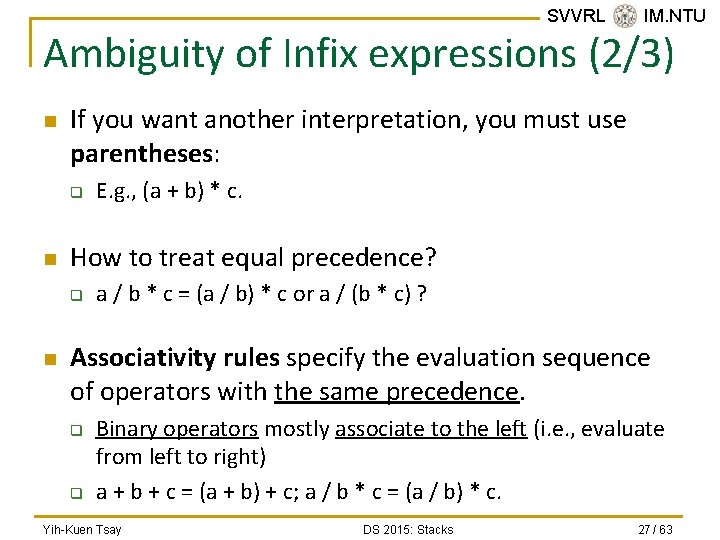 SVVRL IM.NTU

Ambiguity of Infix expressions (2/3)

If you want another interpretation, you must use parentheses:

E.g., (a + b) * c.

How to treat equal precedence?

a / b * c = (a / b) * c or a / (b * c) ?

Associativity rules specify the evaluation sequence of operators with the same precedence.

Binary operators mostly associate to the left (i.e., evaluate from left to right)

a + b + c = (a + b) + c; a / b * c = (a / b) * c.

Yih-Kuen Tsay DS 2015: Stacks 27 / 63